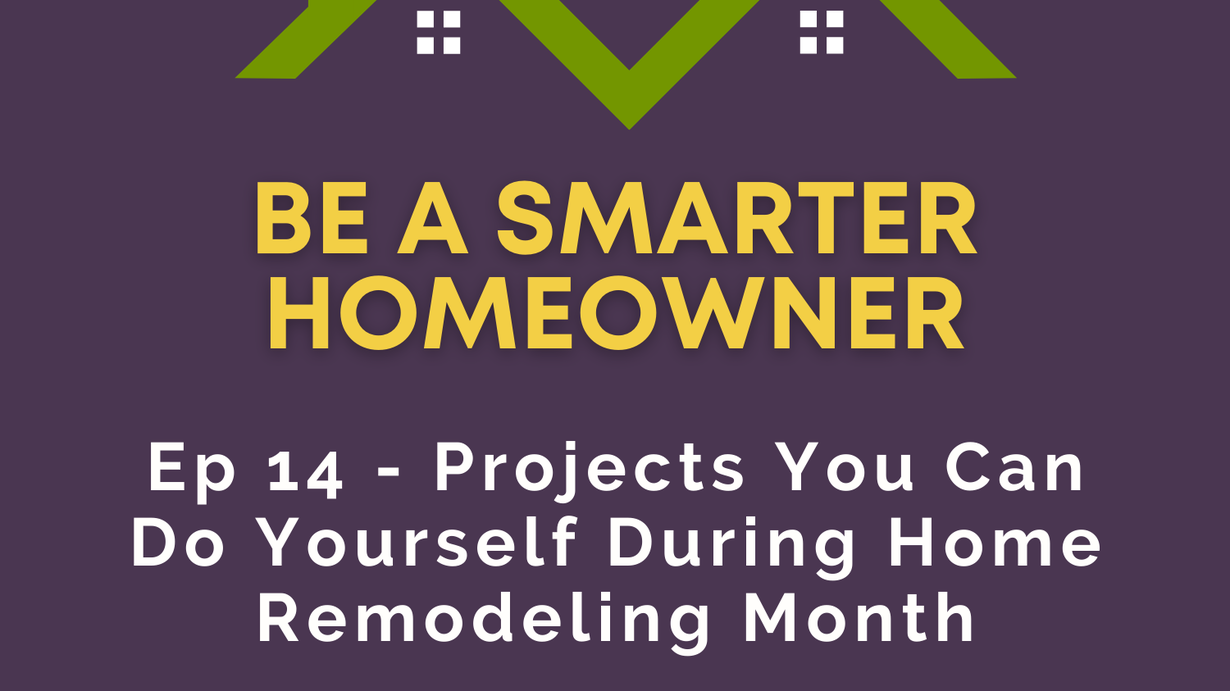 BE A SMARTER HOMEOWNER

Ep 14 - Projects You Can Do Yourself During Home Remodeling Month